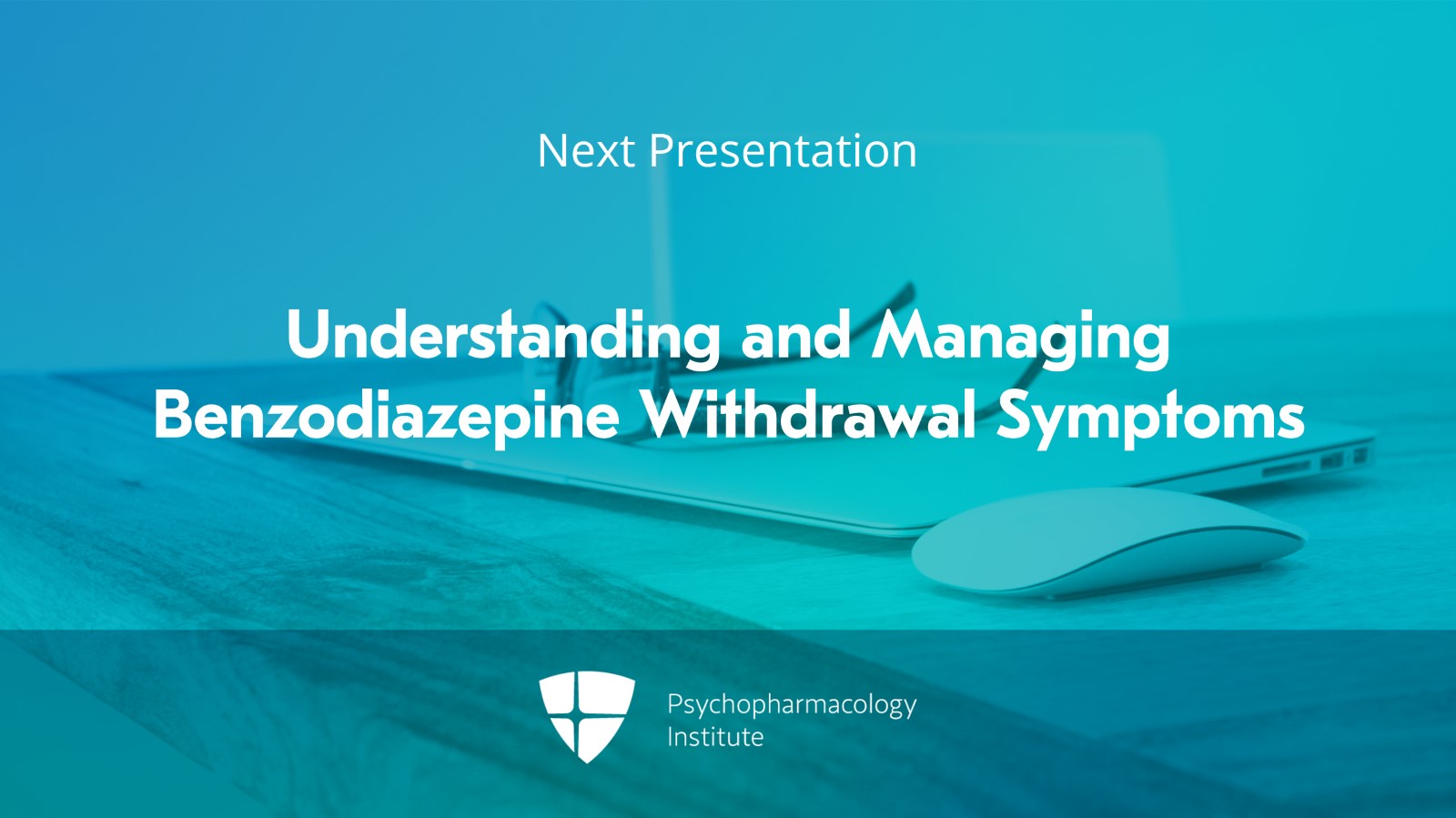 Next Presentation

Understanding and Managing Benzodiazepine Withdrawal Symptoms

Psychopharmacology Institute